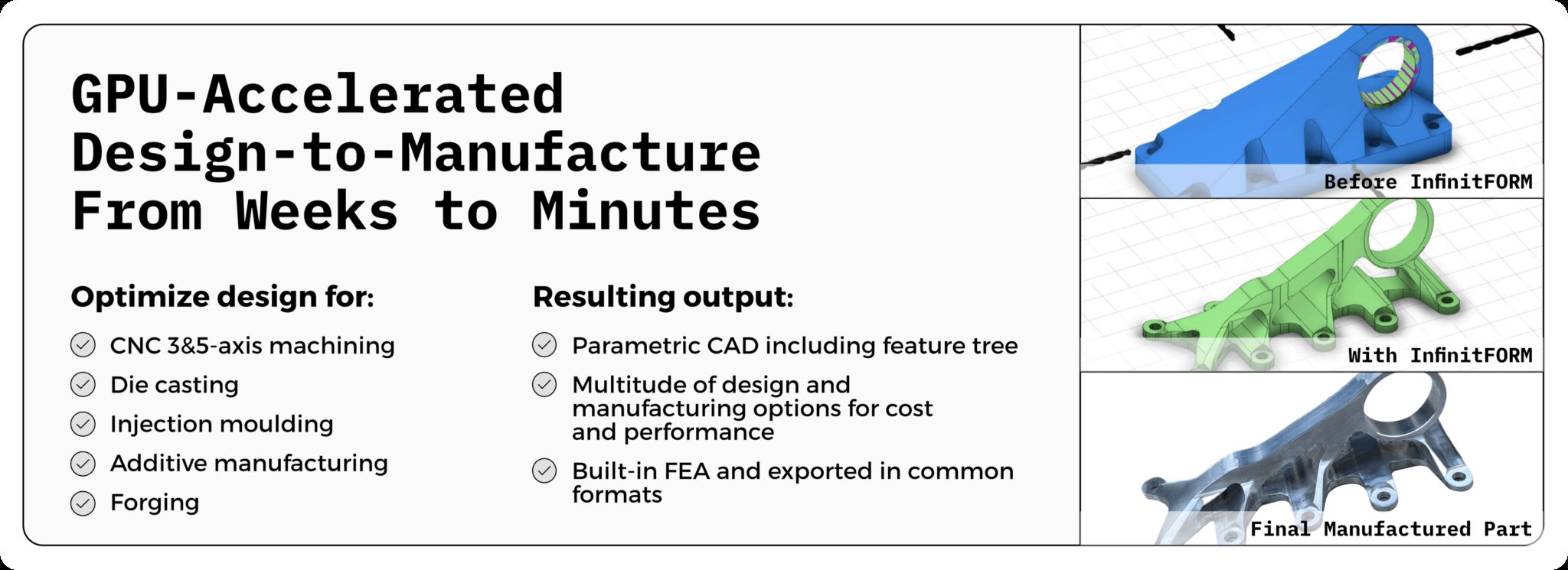 GPU-Accelerated Design-to-Manufacture From Weeks to Minutes

Optimize design for:

CNC 3&5-axis machining

Die casting

Injection moulding

Additive manufacturing

Forging

Resulting output:

Parametric CAD including feature tree

Multitude of design and manufacturing options for cost and performance

Built-in FEA and exported in common formats

Before InfinitFORM

With InfinitFORM

Final Manufactured Part